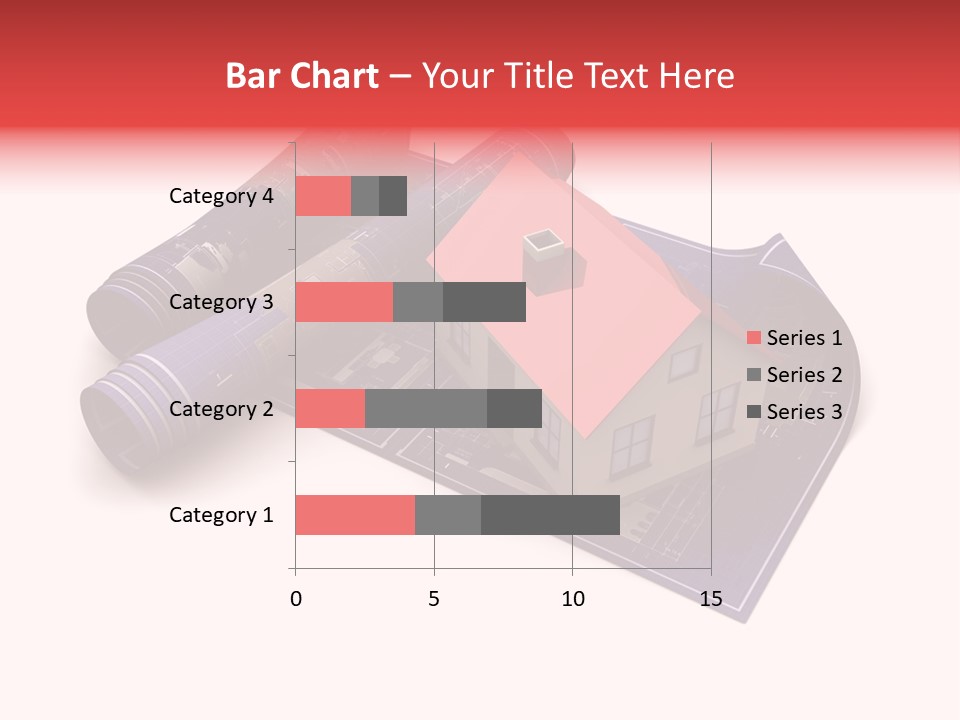 Bar Chart – Your Title Text Here

Category 4
Category 3
Category 2
Category 1

0
5
10
15

Series 1
Series 2
Series 3